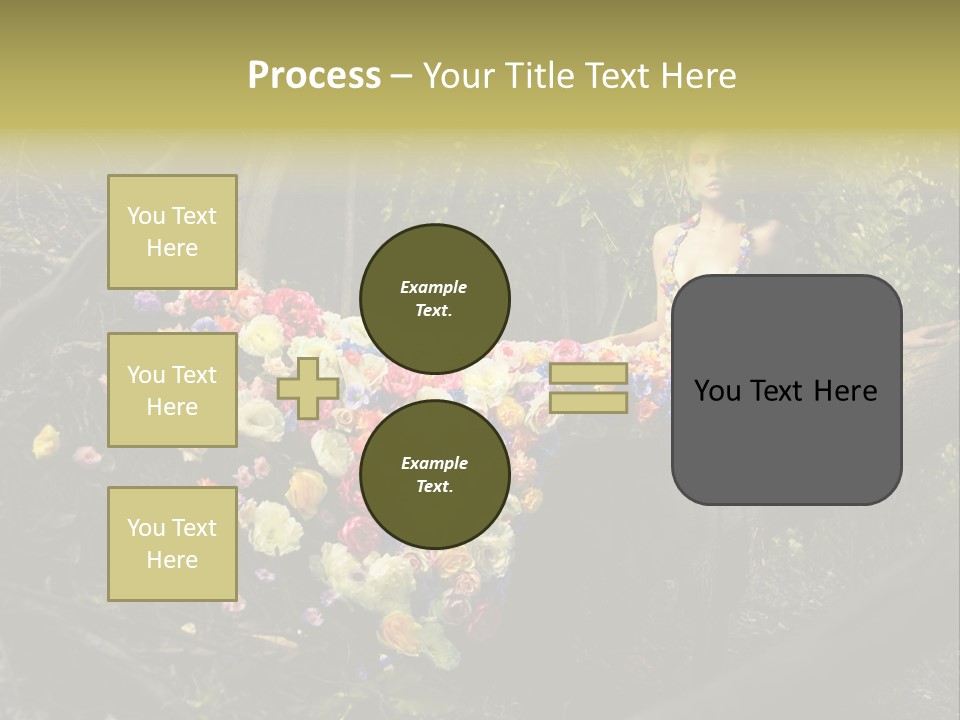 Process – Your Title Text Here

You Text Here

You Text Here

You Text Here

Example Text.

Example Text.

You Text Here